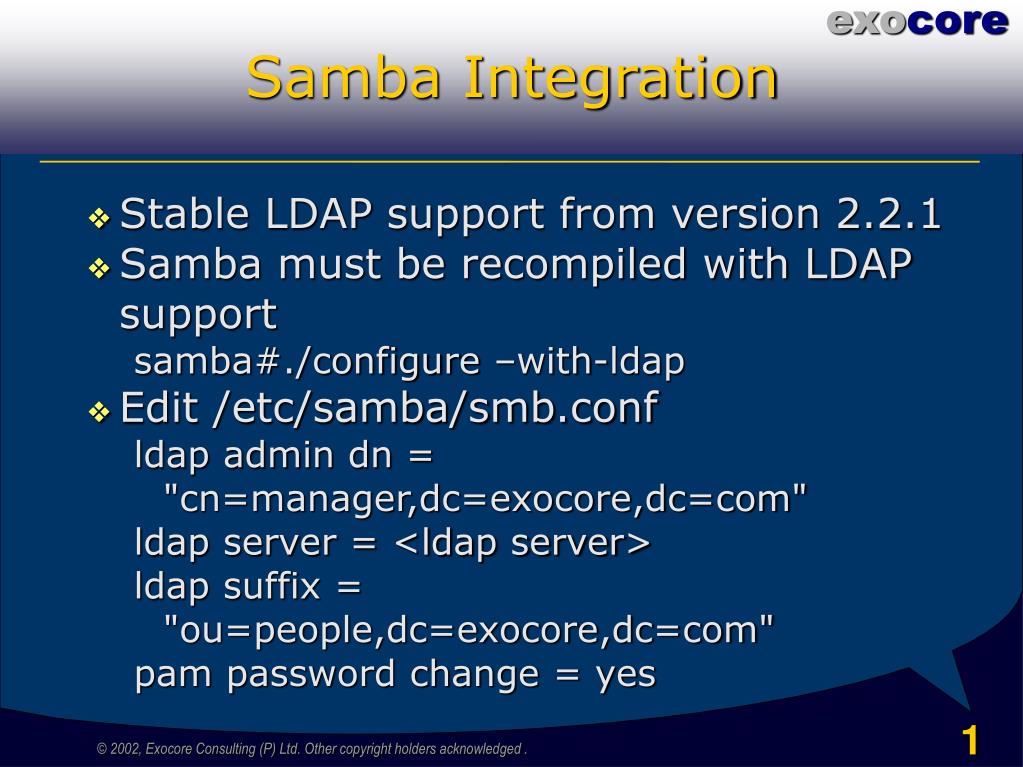 exocore

Samba Integration

❖ Stable LDAP support from version 2.2.1
❖ Samba must be recompiled with LDAP support
samba#./configure –with-ldap
❖ Edit /etc/samba/smb.conf
ldap admin dn =
"cn=manager,dc=exocore,dc=com"
ldap server = <ldap server>
ldap suffix =
"ou=people,dc=exocore,dc=com"
pam password change = yes

© 2002, Exocore Consulting (P) Ltd. Other copyright holders acknowledged .

1